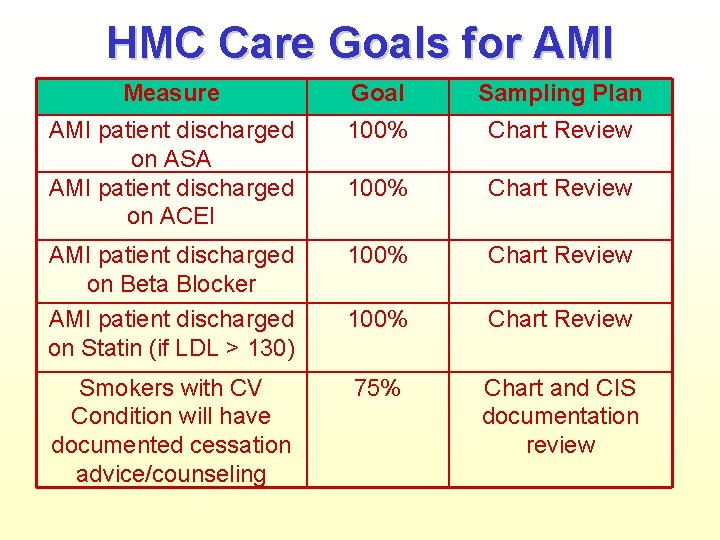 HMC Care Goals for AMI

| Measure | Goal | Sampling Plan |
|---|---|---|
| AMI patient discharged on ASA | 100% | Chart Review |
| AMI patient discharged on ACEI | 100% | Chart Review |
| AMI patient discharged on Beta Blocker | 100% | Chart Review |
| AMI patient discharged on Statin (if LDL > 130) | 100% | Chart Review |
| Smokers with CV Condition will have documented cessation advice/counseling | 75% | Chart and CIS documentation review |